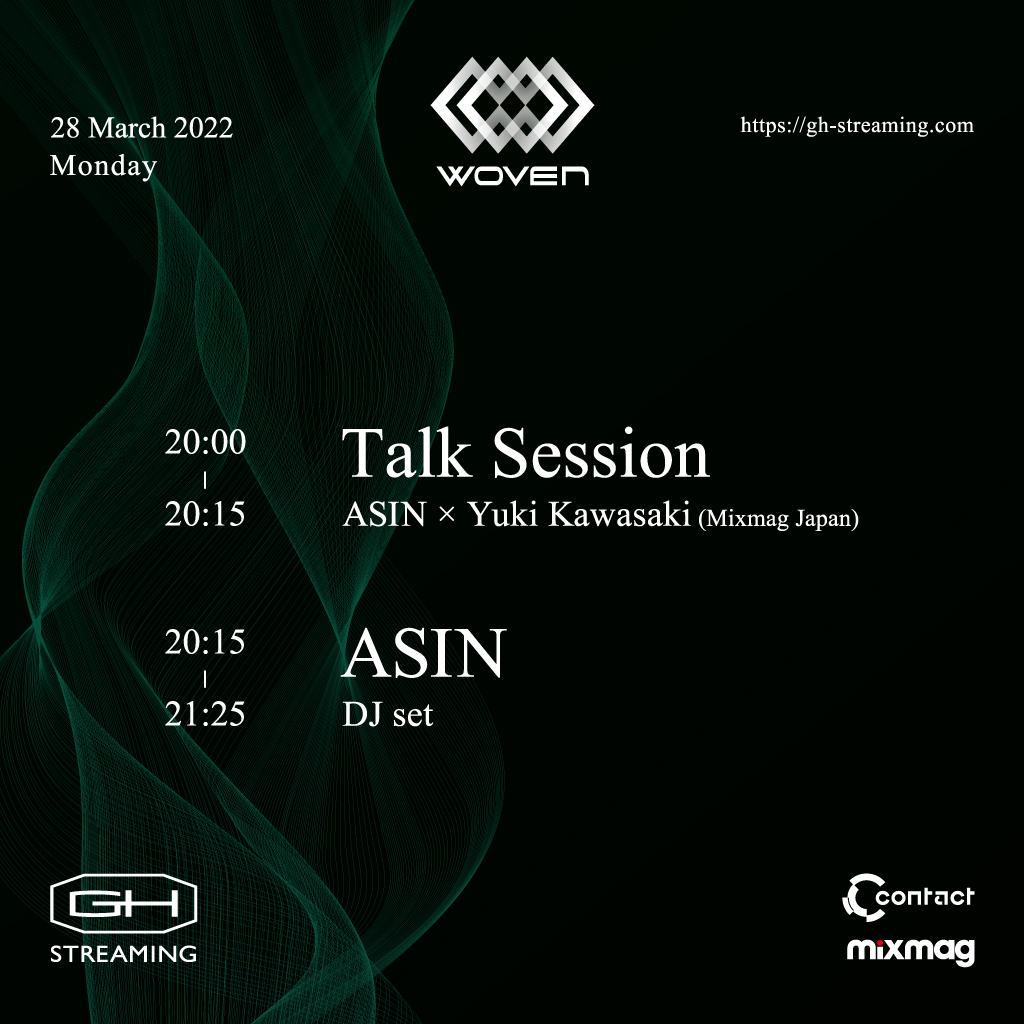 28 March 2022
Monday

WOVEN

https://gh-streaming.com

20:00
|
20:15

Talk Session
ASIN × Yuki Kawasaki (Mixmag Japan)

20:15
|
21:25

ASIN
DJ set

GH
STREAMING

contact
mixmag